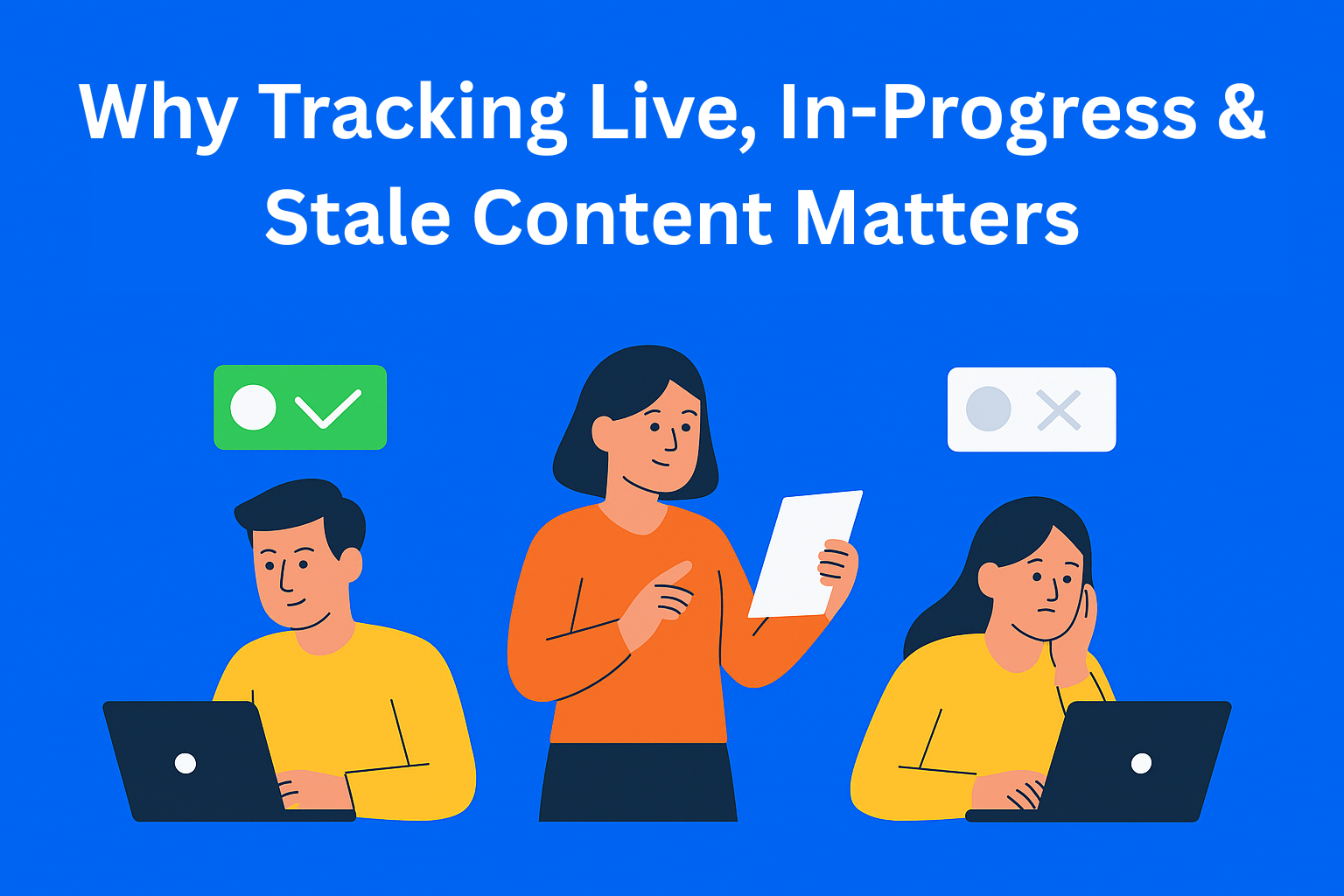 Why Tracking Live, In-Progress & Stale Content Matters